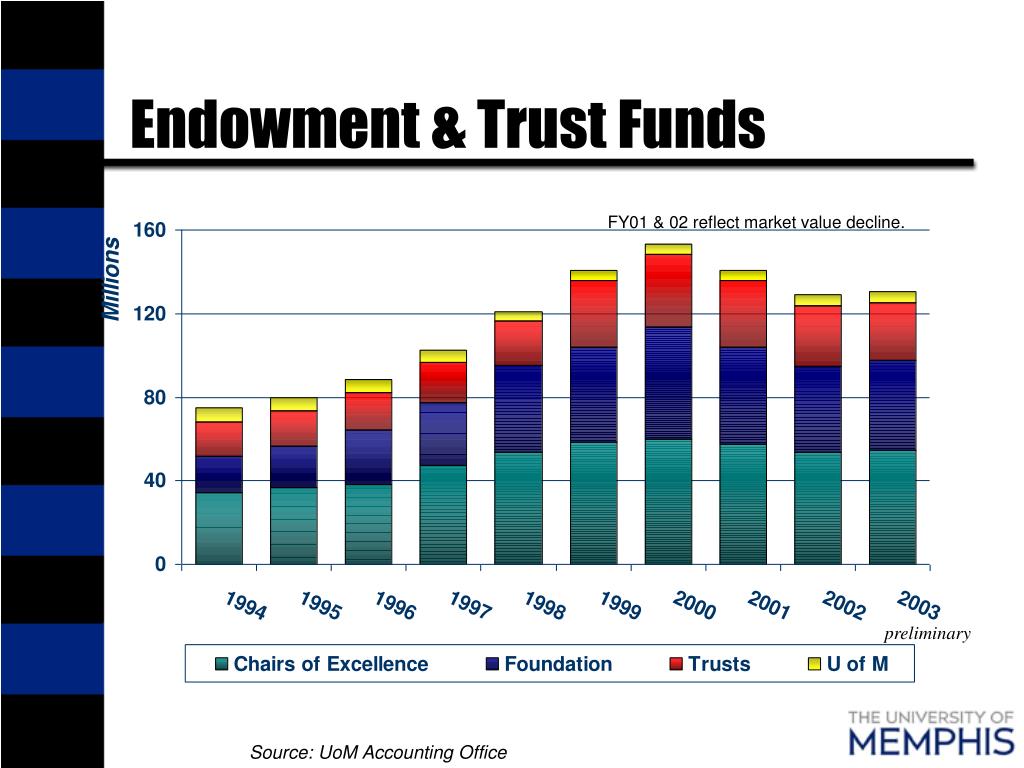 Endowment & Trust Funds

FY01 & 02 reflect market value decline.

Millions

160
120
80
40
0

1994 1995 1996 1997 1998 1999 2000 2001 2002 2003

preliminary

Chairs of Excellence Foundation Trusts U of M

Source: UoM Accounting Office

THE UNIVERSITY OF MEMPHIS